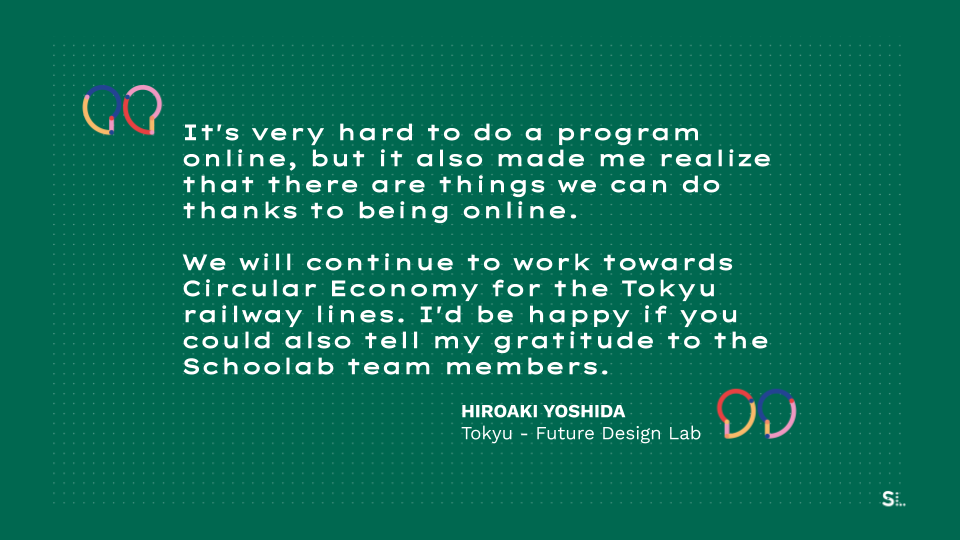 It's very hard to do a program online, but it also made me realize that there are things we can do thanks to being online.

We will continue to work towards Circular Economy for the Tokyu railway lines. I'd be happy if you could also tell my gratitude to the Schoolab team members.

HIROAKI YOSHIDA
Tokyu - Future Design Lab

S